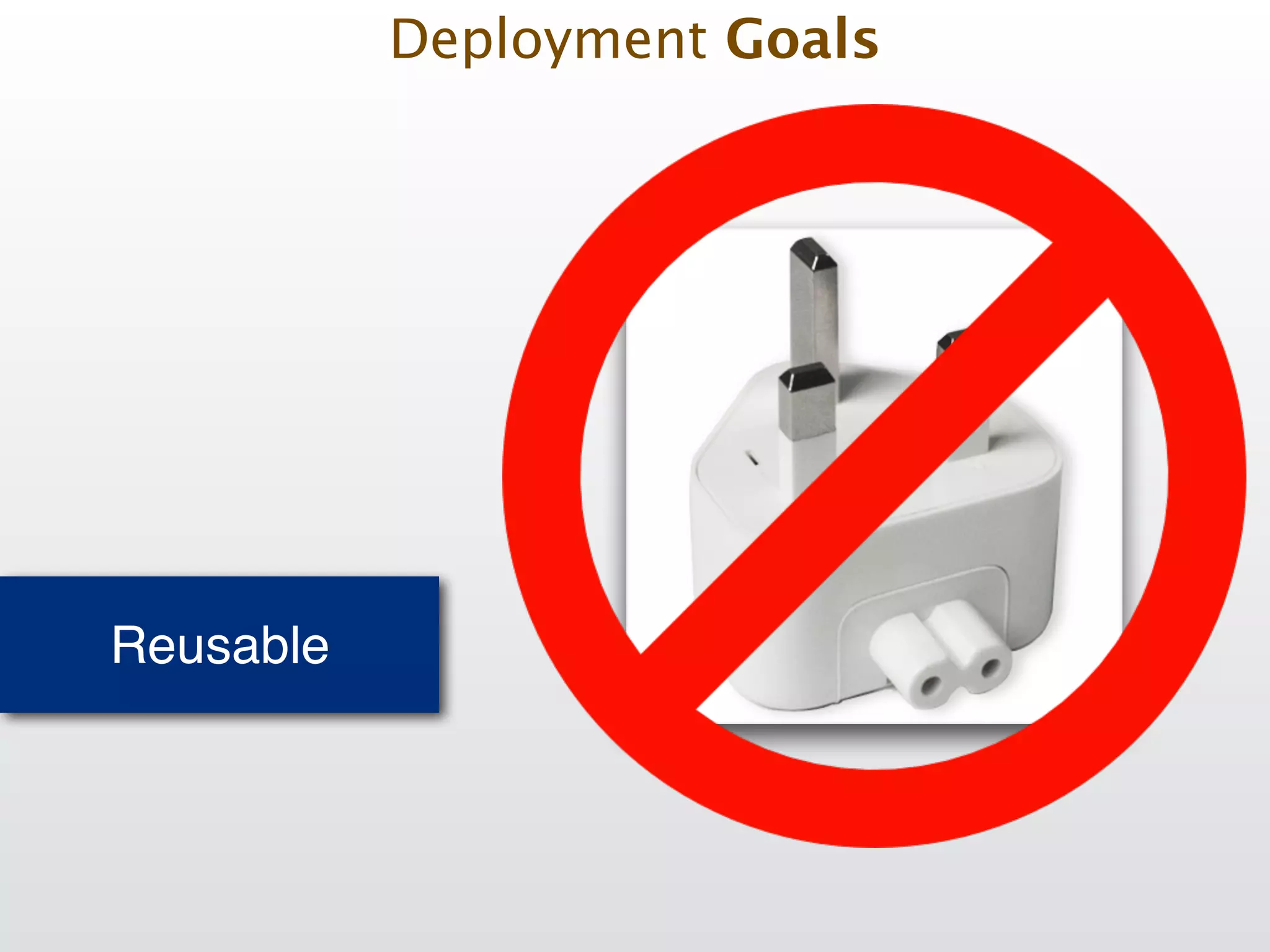 Deployment Goals

Reusable